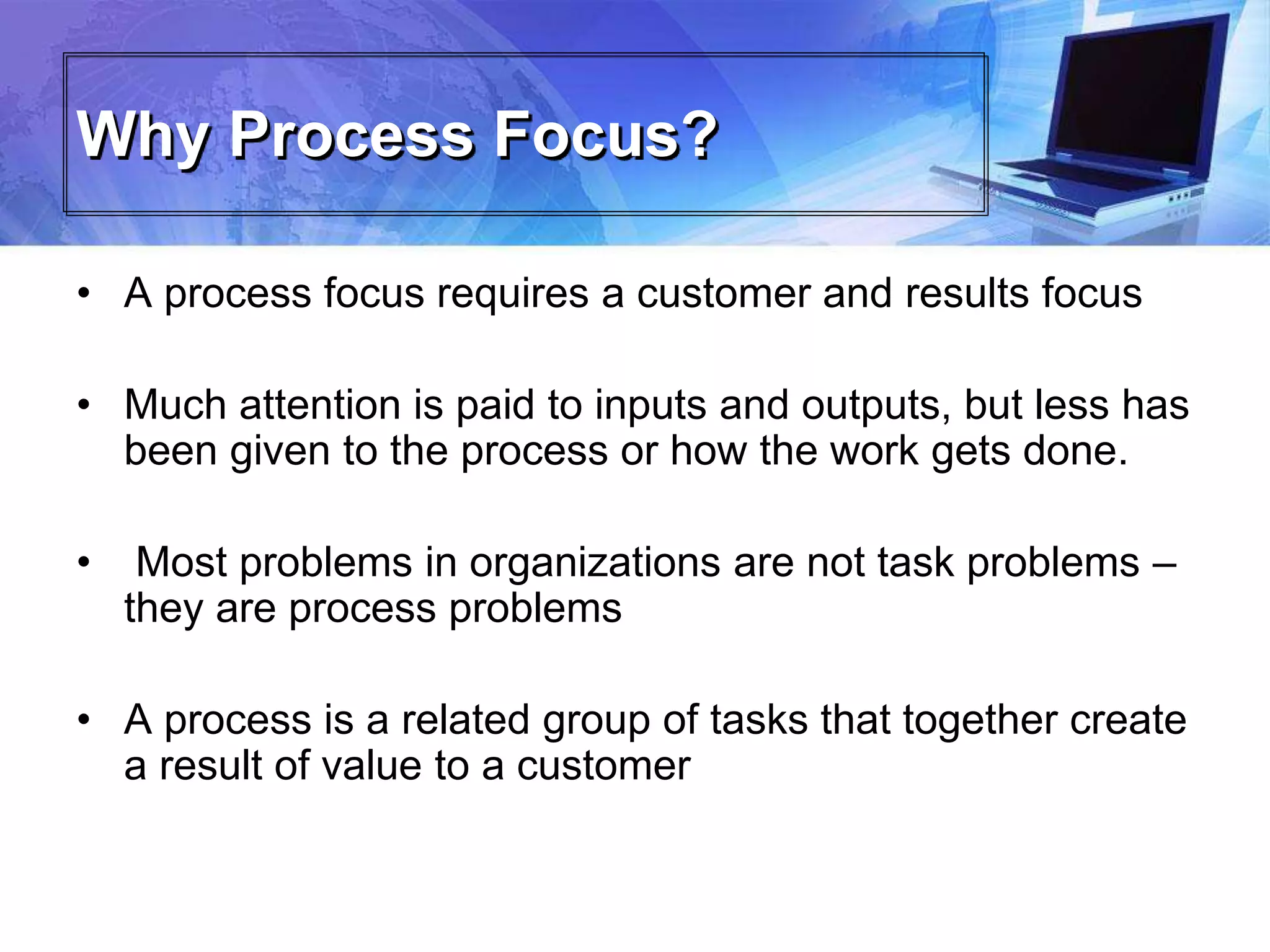 Why Process Focus?

• A process focus requires a customer and results focus

• Much attention is paid to inputs and outputs, but less has been given to the process or how the work gets done.

• Most problems in organizations are not task problems – they are process problems

• A process is a related group of tasks that together create a result of value to a customer